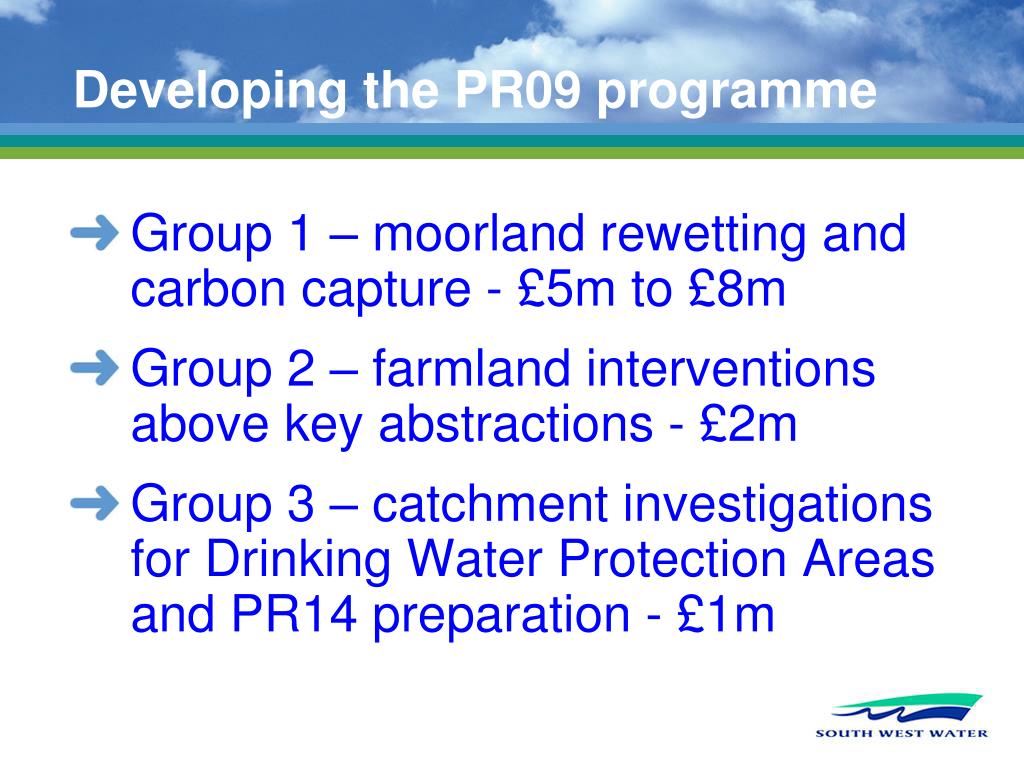 Developing the PR09 programme

Group 1 – moorland rewetting and carbon capture - £5m to £8m

Group 2 – farmland interventions above key abstractions - £2m

Group 3 – catchment investigations for Drinking Water Protection Areas and PR14 preparation - £1m

SOUTH WEST WATER